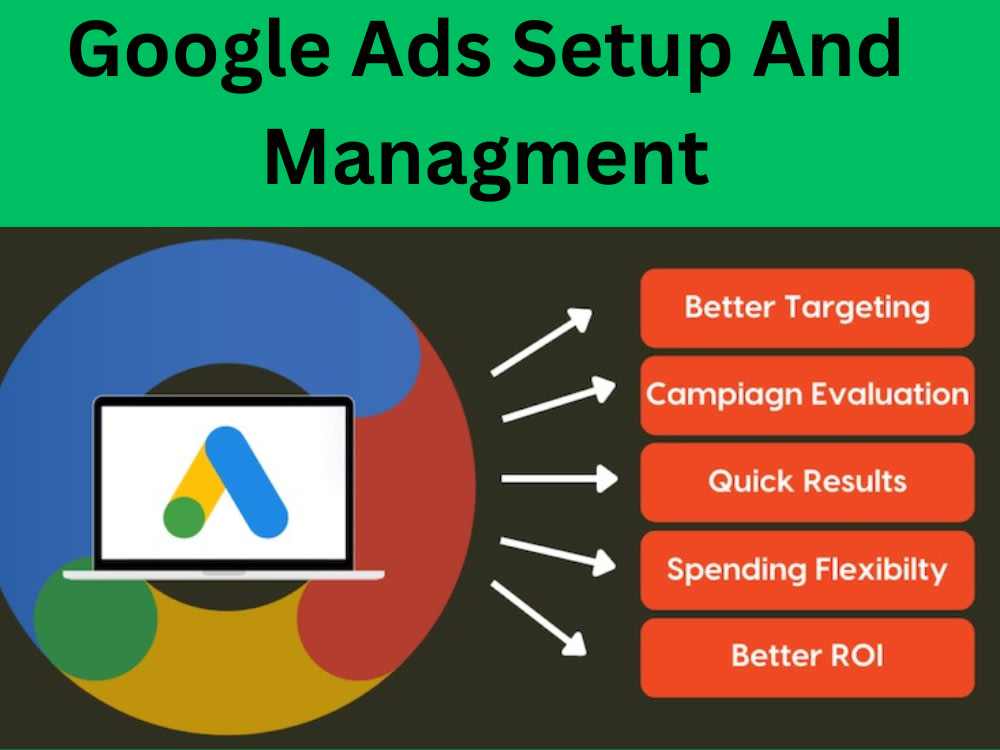 Google Ads Setup And Managment

Better Targeting

Campiagn Evaluation

Quick Results

Spending Flexibilty

Better ROI